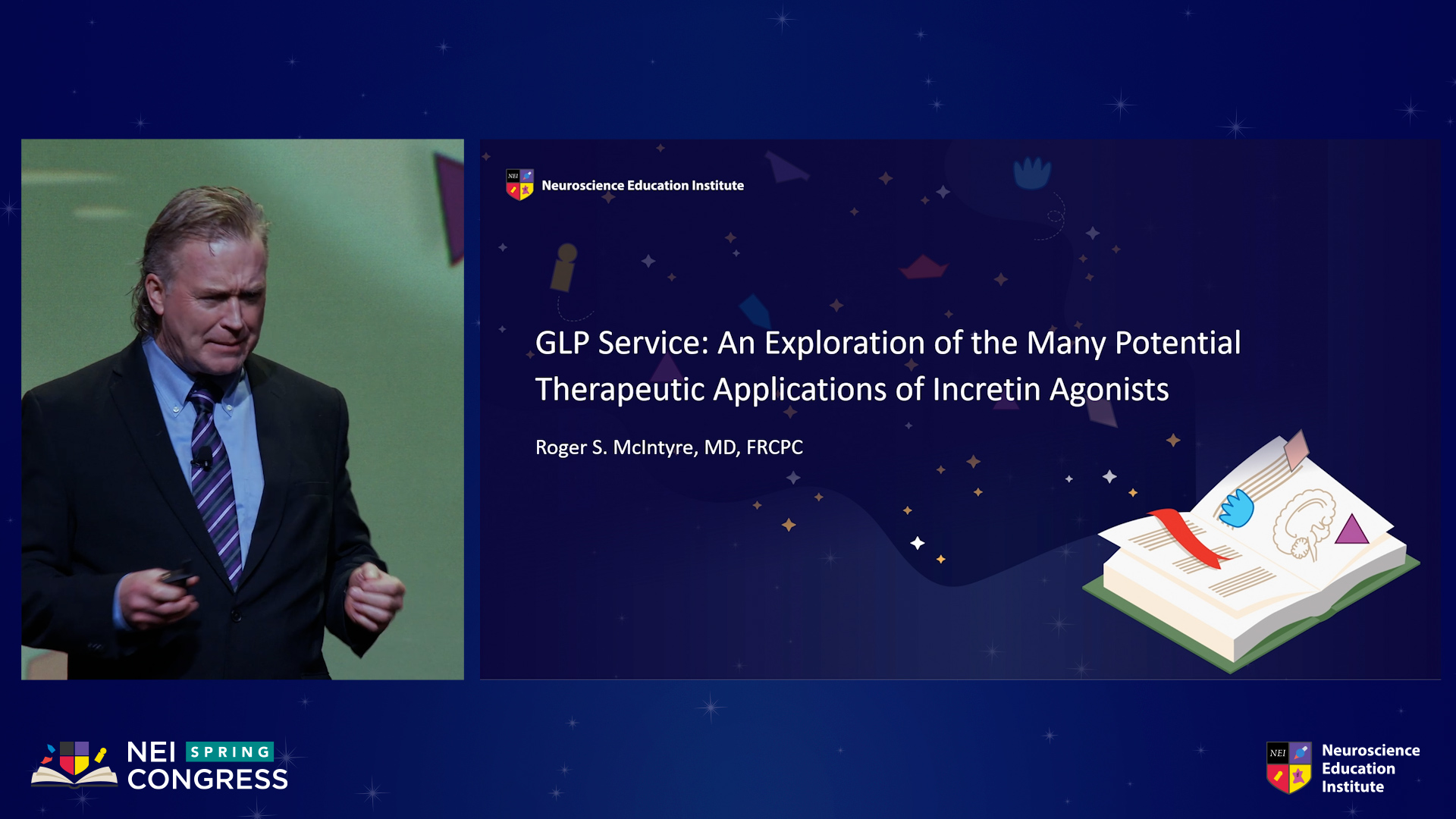 NEI Neuroscience Education Institute

GLP Service: An Exploration of the Many Potential Therapeutic Applications of Incretin Agonists

Roger S. McIntyre, MD, FRCPC

NEI SPRING CONGRESS

NEI Neuroscience Education Institute